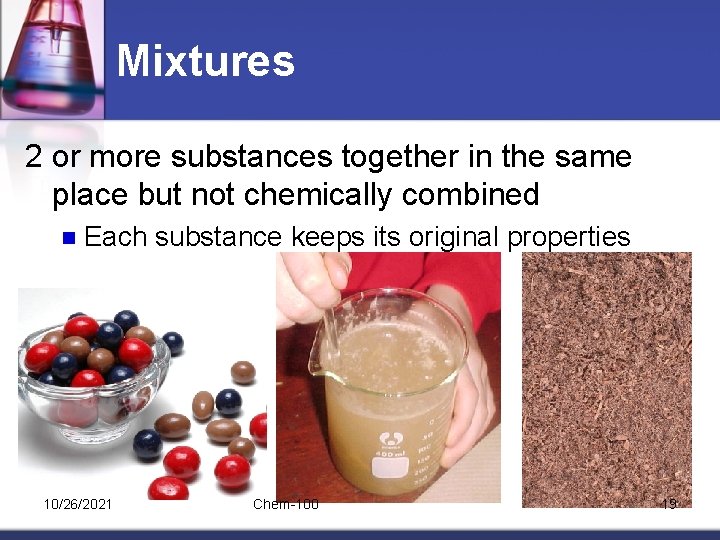 Mixtures

2 or more substances together in the same place but not chemically combined

Each substance keeps its original properties

400 ml

10/26/2021

Chem-100

19